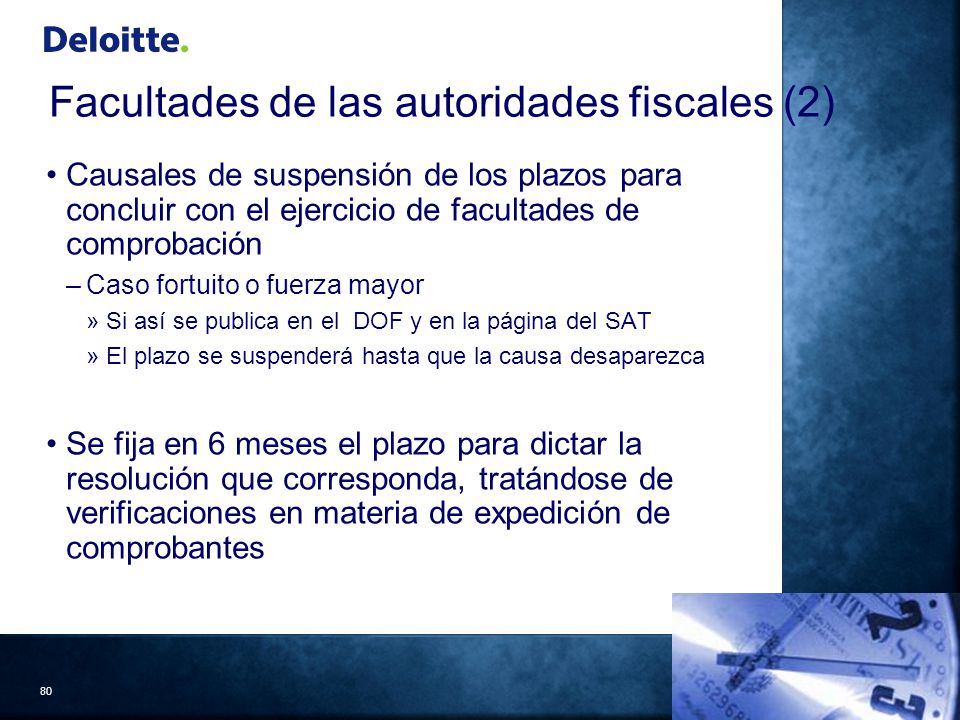 Deloitte.

Facultades de las autoridades fiscales (2)

• Causales de suspensión de los plazos para concluir con el ejercicio de facultades de comprobación

– Caso fortuito o fuerza mayor

» Si así se publica en el DOF y en la página del SAT

» El plazo se suspenderá hasta que la causa desaparezca

• Se fija en 6 meses el plazo para dictar la resolución que corresponda, tratándose de verificaciones en materia de expedición de comprobantes

80